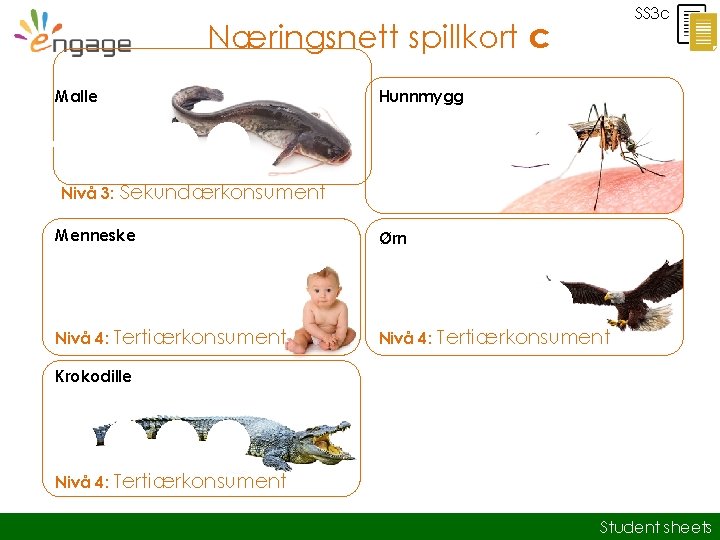 engage

Næringsnett spillkort C

SS3c

Malle

Nivå 3: Sekundærkonsument

Hunnmygg

Menneske

Nivå 4: Tertiærkonsument

Ørn

Nivå 4: Tertiærkonsument

Krokodille

Nivå 4: Tertiærkonsument

Student sheets